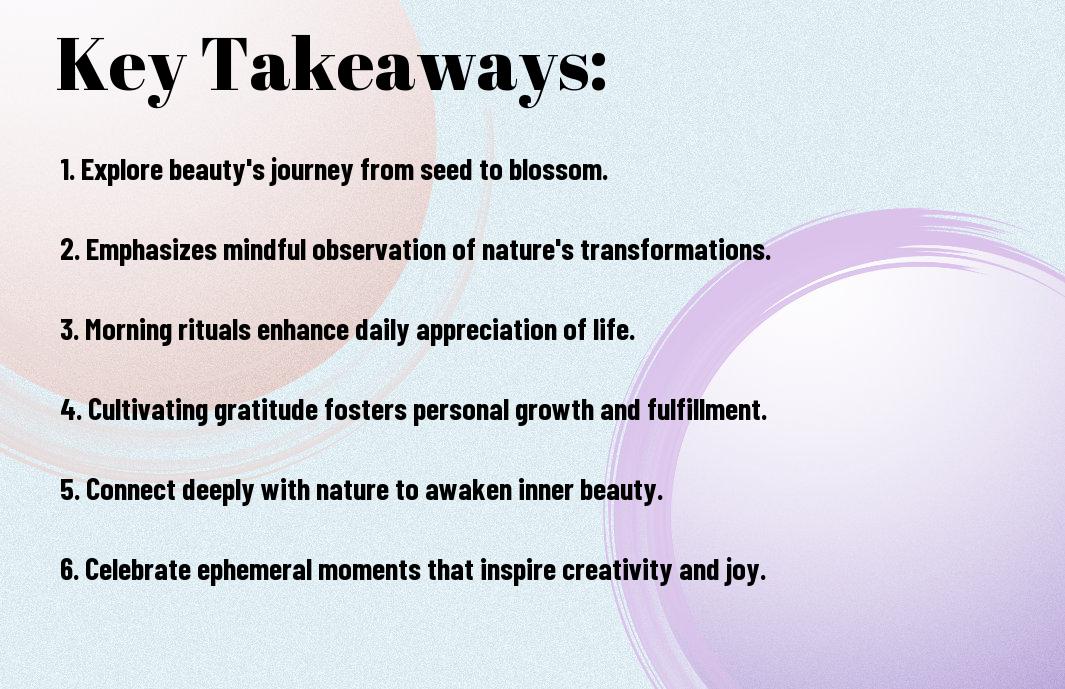 Key Takeaways:

1. Explore beauty's journey from seed to blossom.

2. Emphasizes mindful observation of nature's transformations.

3. Morning rituals enhance daily appreciation of life.

4. Cultivating gratitude fosters personal growth and fulfillment.

5. Connect deeply with nature to awaken inner beauty.

6. Celebrate ephemeral moments that inspire creativity and joy.